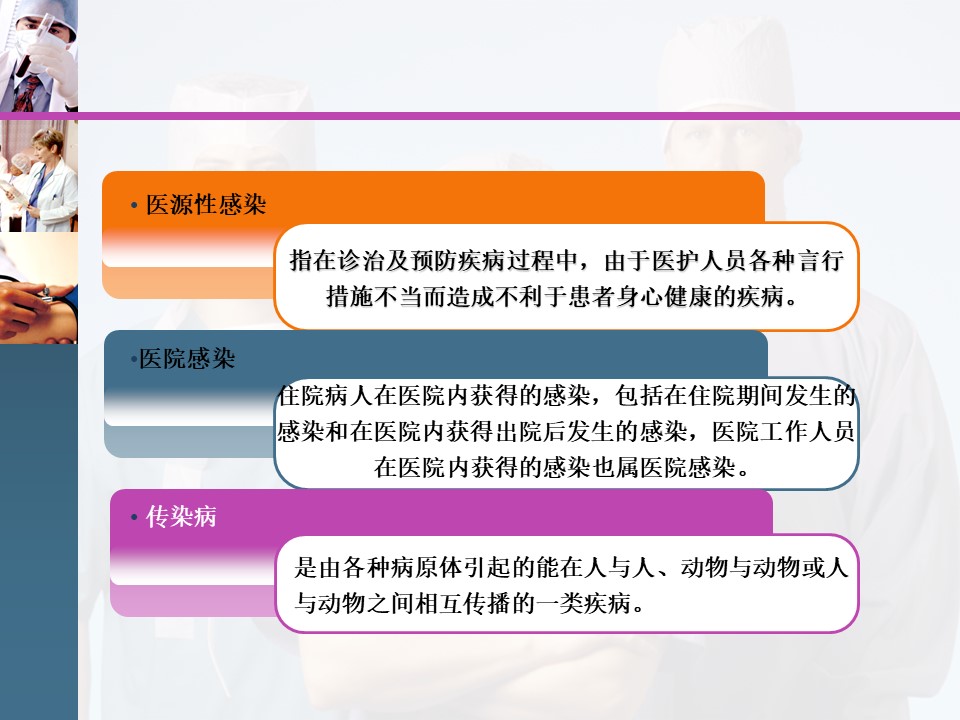 • 医源性感染

指在诊治及预防疾病过程中，由于医护人员各种言行措施不当而造成不利于患者身心健康的疾病。

•医院感染

住院病人在医院内获得的感染，包括在住院期间发生的感染和在医院内获得出院后发生的感染，医院工作人员在医院内获得的感染也属医院感染。

• 传染病

是由各种病原体引起的能在人与人、动物与动物或人与动物之间相互传播的一类疾病。